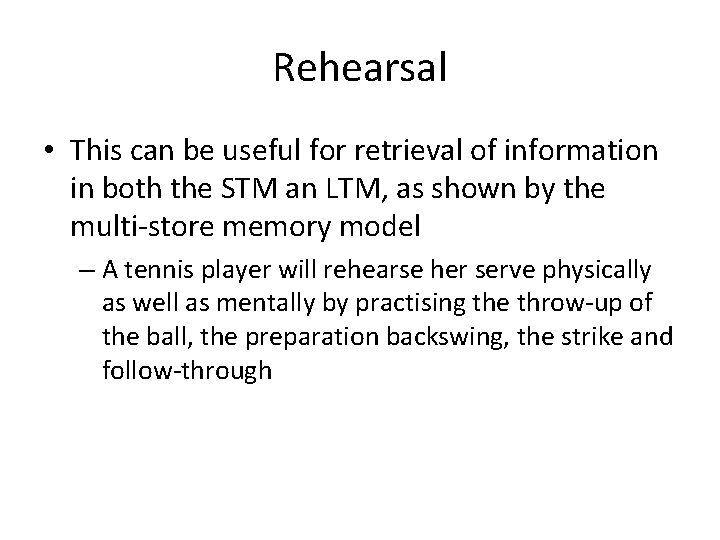 Rehearsal

• This can be useful for retrieval of information in both the STM an LTM, as shown by the multi-store memory model

– A tennis player will rehearse her serve physically as well as mentally by practising the throw-up of the ball, the preparation backswing, the strike and follow-through